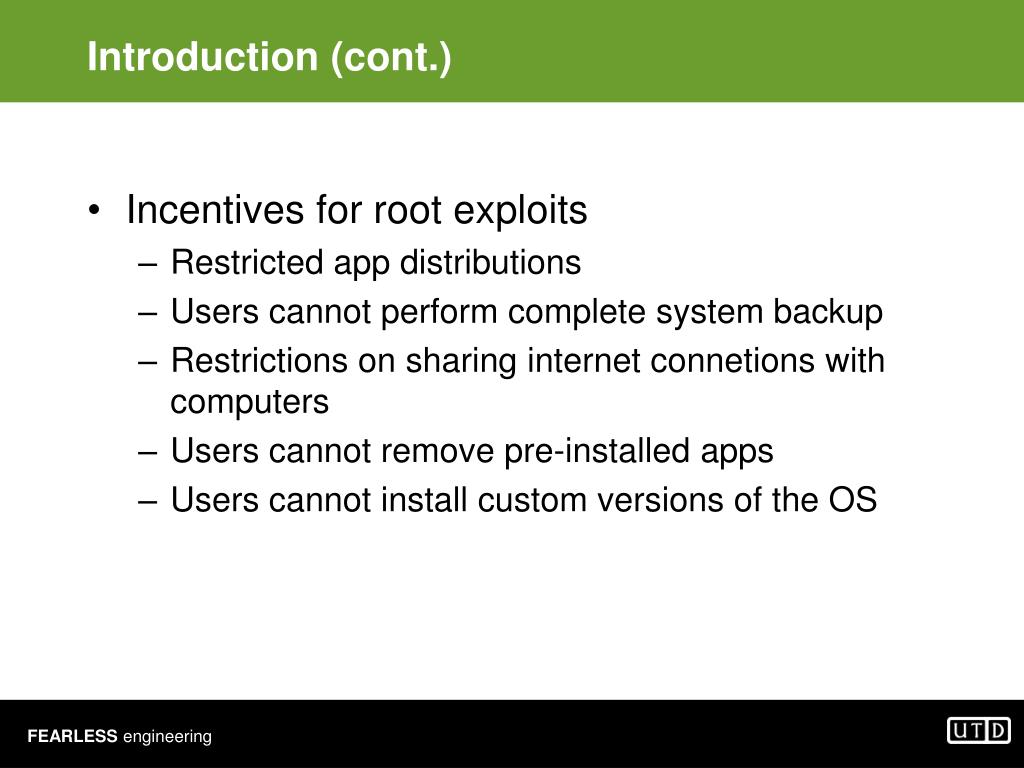 Introduction (cont.)

• Incentives for root exploits
– Restricted app distributions
– Users cannot perform complete system backup
– Restrictions on sharing internet connetions with computers
– Users cannot remove pre-installed apps
– Users cannot install custom versions of the OS

FEARLESS engineering

UTD